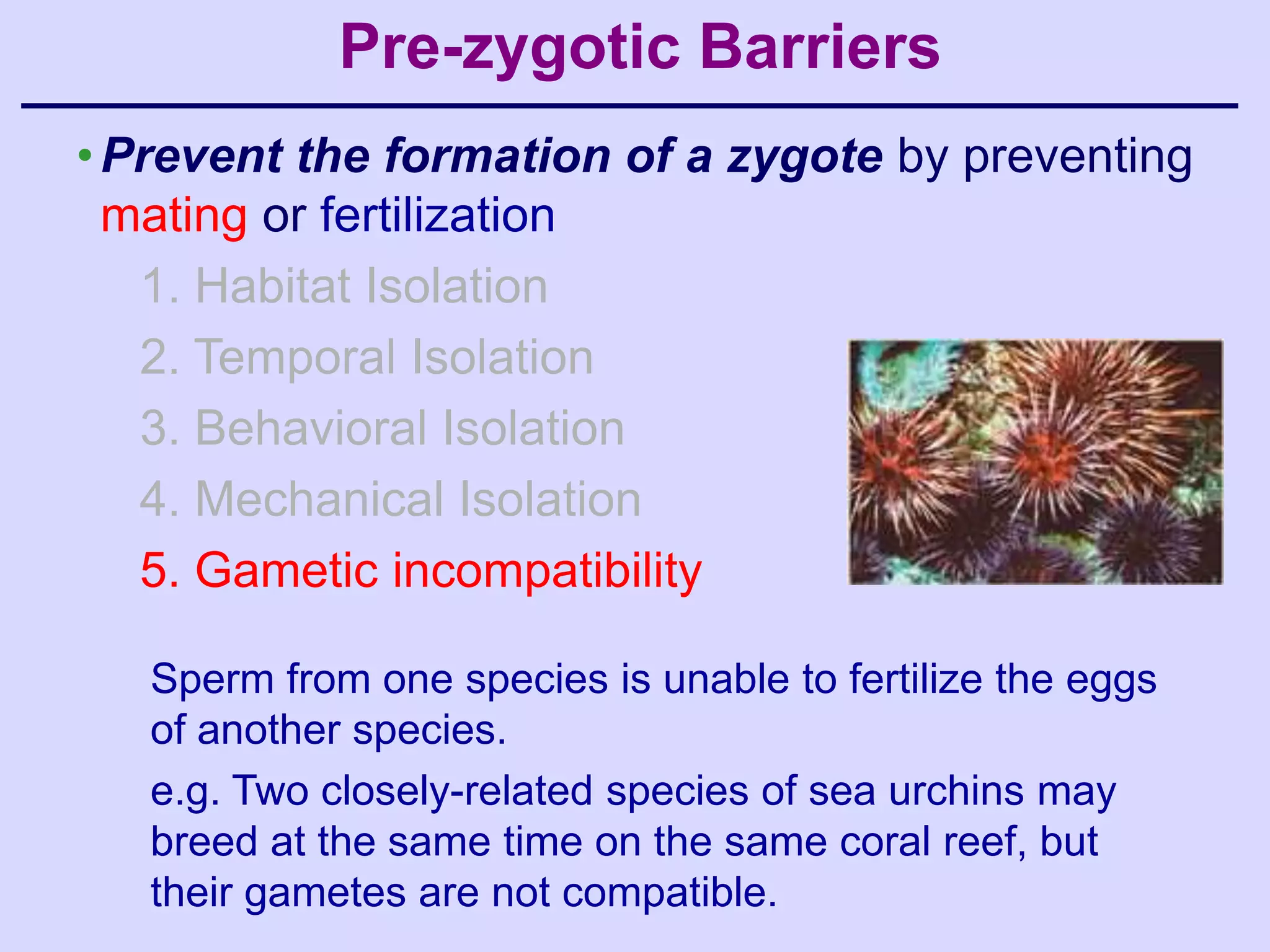 Pre-zygotic Barriers

• Prevent the formation of a zygote by preventing mating or fertilization

1. Habitat Isolation
2. Temporal Isolation
3. Behavioral Isolation
4. Mechanical Isolation
5. Gametic incompatibility

Sperm from one species is unable to fertilize the eggs of another species.

e.g. Two closely-related species of sea urchins may breed at the same time on the same coral reef, but their gametes are not compatible.